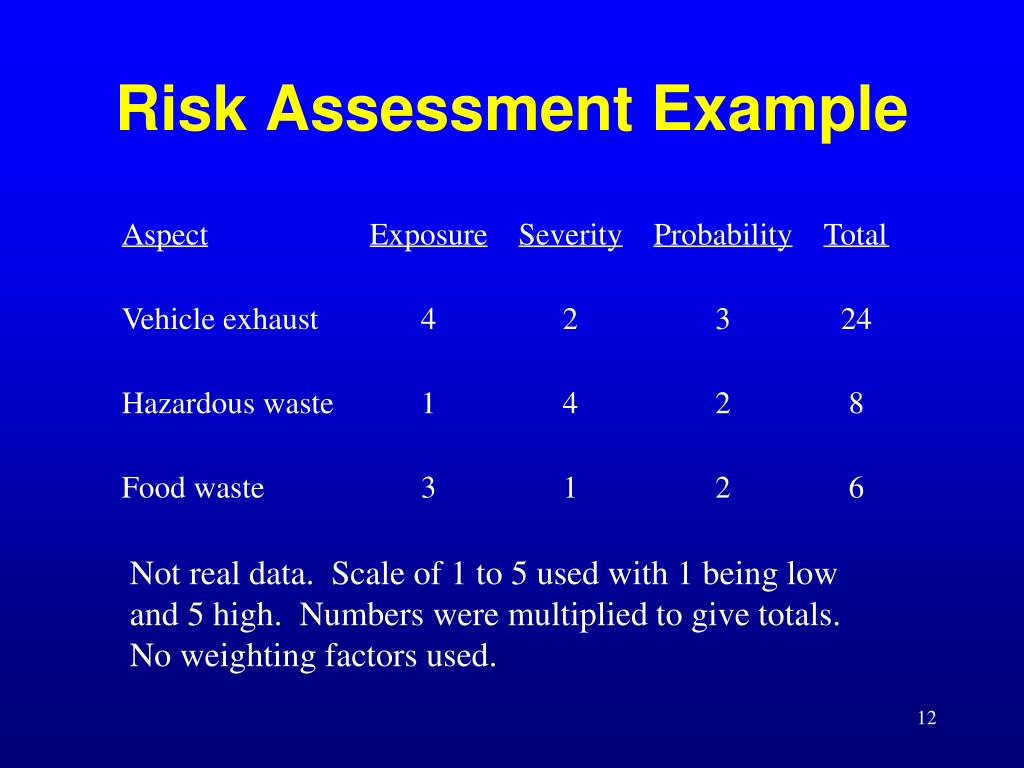 Risk Assessment Example

| Aspect | Exposure | Severity | Probability | Total |
|---|---|---|---|---|
| Vehicle exhaust | 4 | 2 | 3 | 24 |
| Hazardous waste | 1 | 4 | 2 | 8 |
| Food waste | 3 | 1 | 2 | 6 |

Not real data. Scale of 1 to 5 used with 1 being low and 5 high. Numbers were multiplied to give totals. No weighting factors used.

12